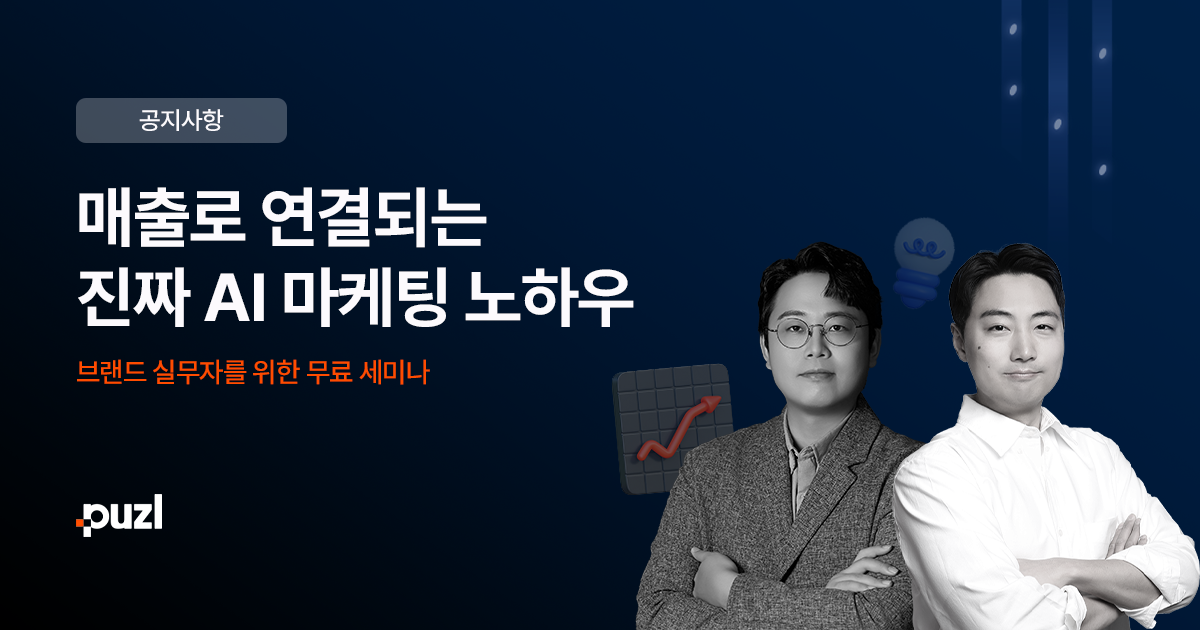 공지사항

매출로 연결되는
진짜 AI 마케팅 노하우

브랜드 실무자를 위한 무료 세미나

puzl